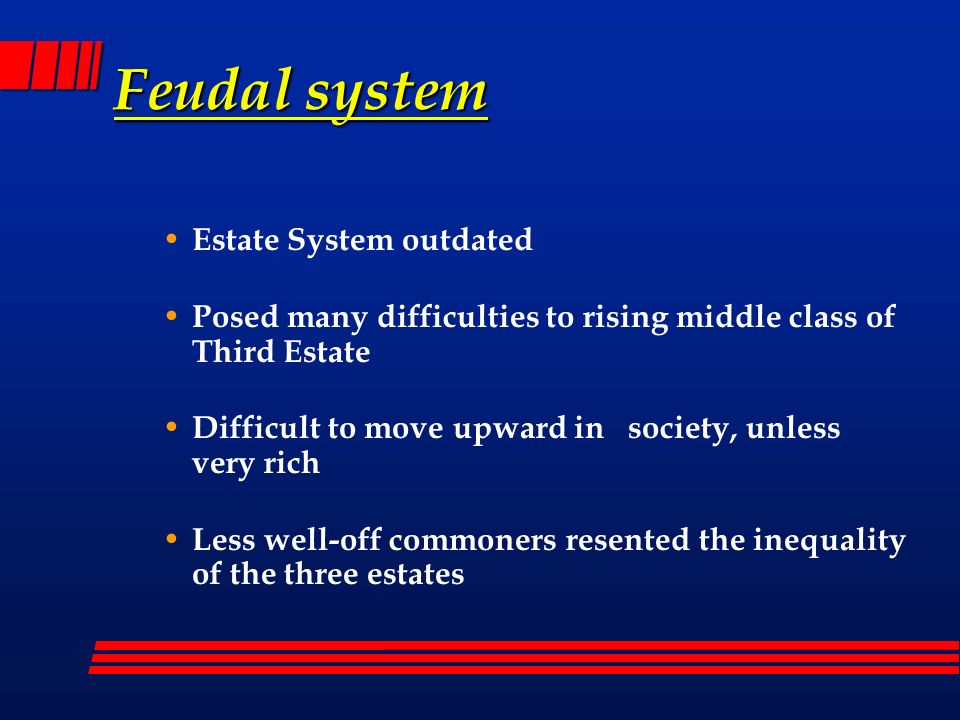 Feudal system

• Estate System outdated

• Posed many difficulties to rising middle class of Third Estate

• Difficult to move upward in society, unless very rich

• Less well-off commoners resented the inequality of the three estates